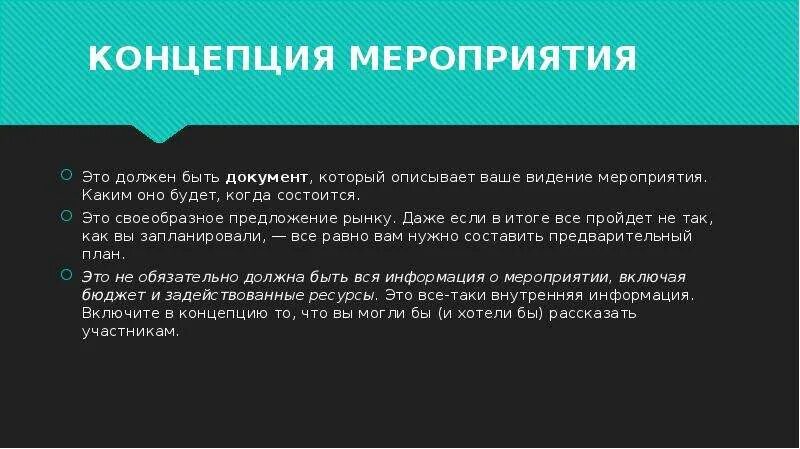 КОНЦЕПЦИЯ МЕРОПРИЯТИЯ

Это должен быть документ, который описывает ваше видение мероприятия. Каким оно будет, когда состоится.

Это своеобразное предложение рынку. Даже если в итоге все пройдет не так, как вы запланировали, — все равно вам нужно составить предварительный план.

Это не обязательно должна быть вся информация о мероприятии, включая бюджет и задействованные ресурсы. Это все-таки внутренняя информация. Включите в концепцию то, что вы могли бы (и хотели бы) рассказать участникам.